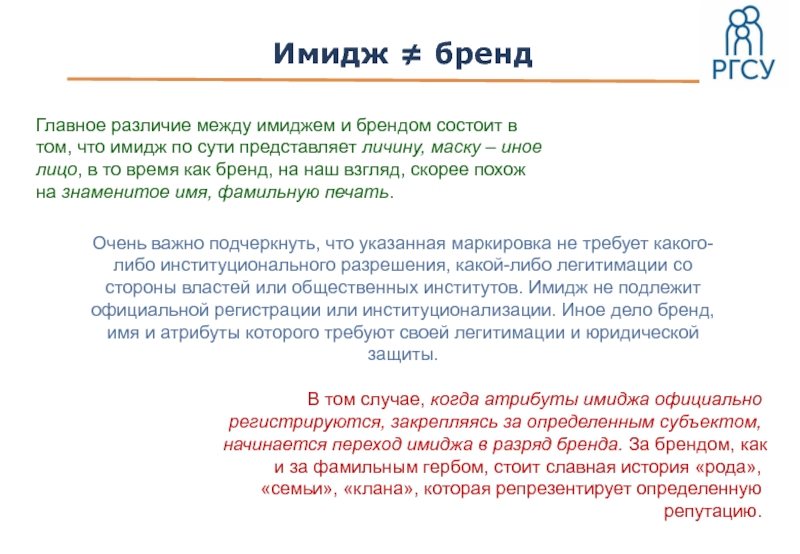 Имидж ≠ бренд

РГСУ

Главное различие между имиджем и брендом состоит в том, что имидж по сути представляет личину, маску – иное лицо, в то время как бренд, на наш взгляд, скорее похож на знаменитое имя, фамильную печать.

Очень важно подчеркнуть, что указанная маркировка не требует какого-либо институционального разрешения, какой-либо легитимации со стороны властей или общественных институтов. Имидж не подлежит официальной регистрации или институционализации. Иное дело бренд, имя и атрибуты которого требуют своей легитимации и юридической защиты.

В том случае, когда атрибуты имиджа официально регистрируются, закрепляясь за определенным субъектом, начинается переход имиджа в разряд бренда. За брендом, как и за фамильным гербом, стоит славная история «рода», «семьи», «клана», которая репрезентирует определенную репутацию.